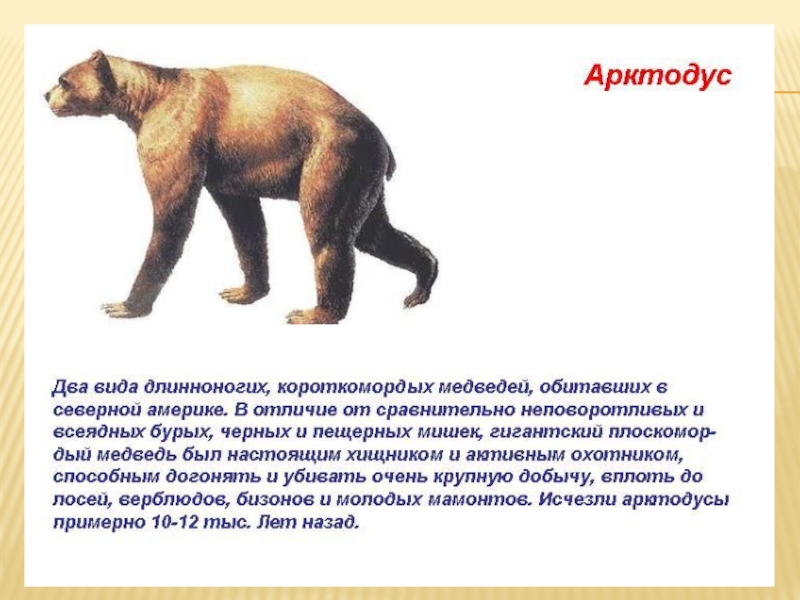 Арктодус

Два вида длинноногих, короткомордых медведей, обитавших в северной америке. В отличие от сравнительно неповоротливых и всеядных бурых, черных и пещерных мишек, гигантский плоскомордый медведь был настоящим хищником и активным охотником, способным догонять и убивать очень крупную добычу, вплоть до лосей, верблюдов, бизонов и молодых мамонтов. Исчезли арктодусы примерно 10-12 тыс. Лет назад.